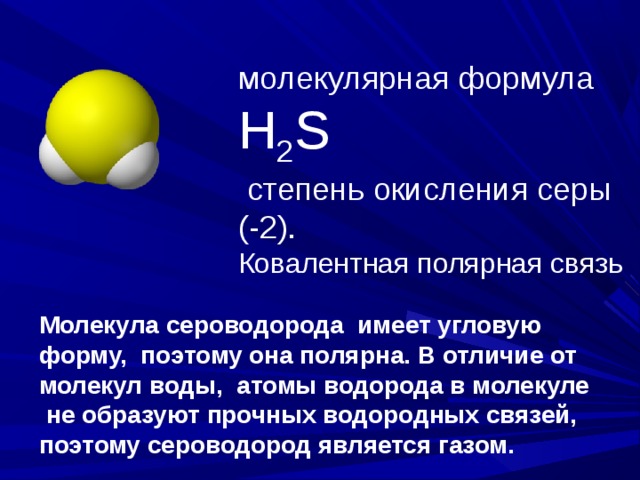 молекулярная формула

$H_2S$

степень окисления серы (-2).

Ковалентная полярная связь

Молекула сероводорода имеет угловую форму, поэтому она полярна. В отличие от молекул воды, атомы водорода в молекуле не образуют прочных водородных связей, поэтому сероводород является газом.